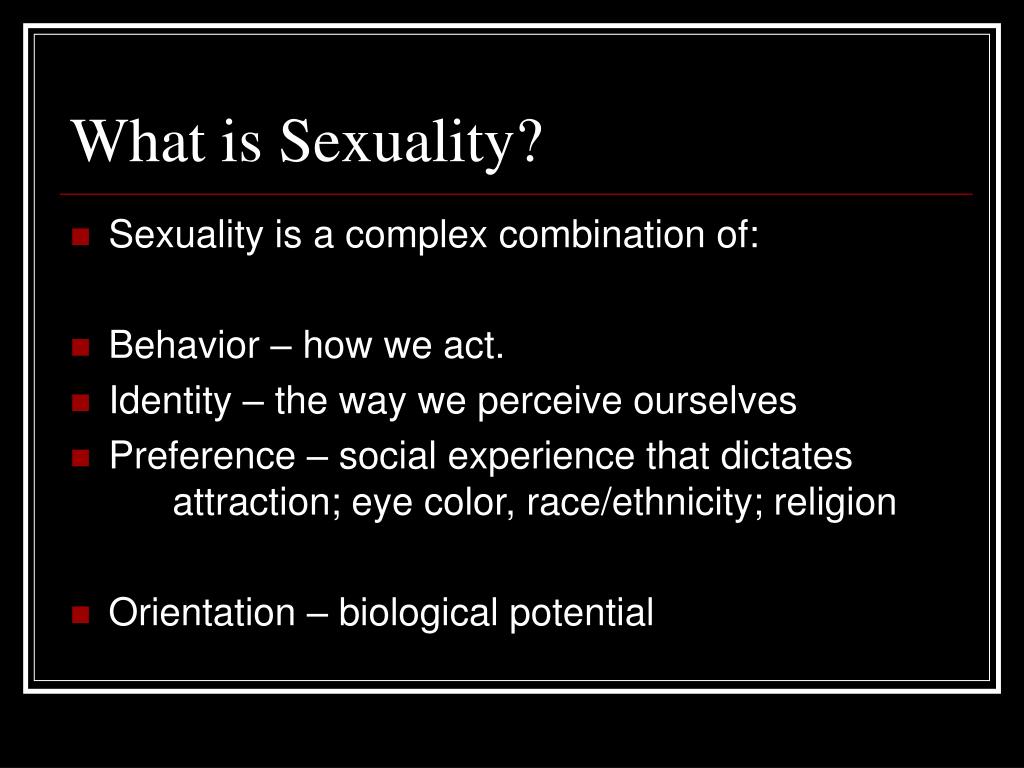 What is Sexuality?

Sexuality is a complex combination of:

Behavior – how we act.

Identity – the way we perceive ourselves

Preference – social experience that dictates attraction; eye color, race/ethnicity; religion

Orientation – biological potential